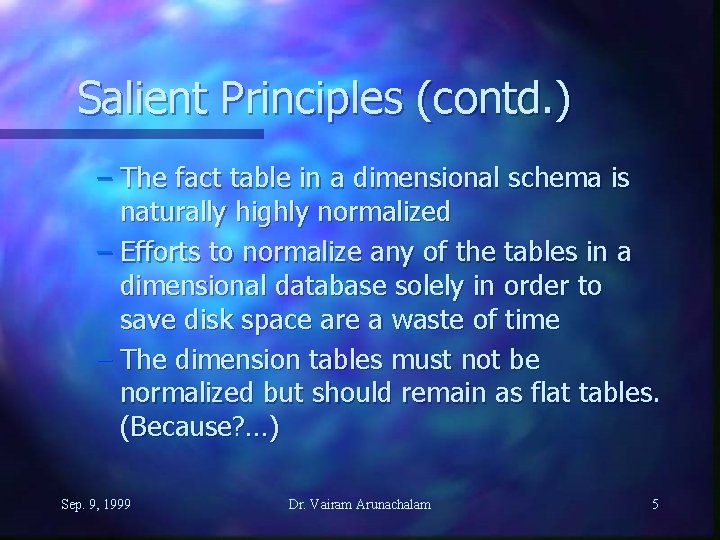 Salient Principles (contd.)

– The fact table in a dimensional schema is naturally highly normalized

– Efforts to normalize any of the tables in a dimensional database solely in order to save disk space are a waste of time

– The dimension tables must not be normalized but should remain as flat tables. (Because?...)

Sep. 9, 1999

Dr. Vairam Arunachalam

5